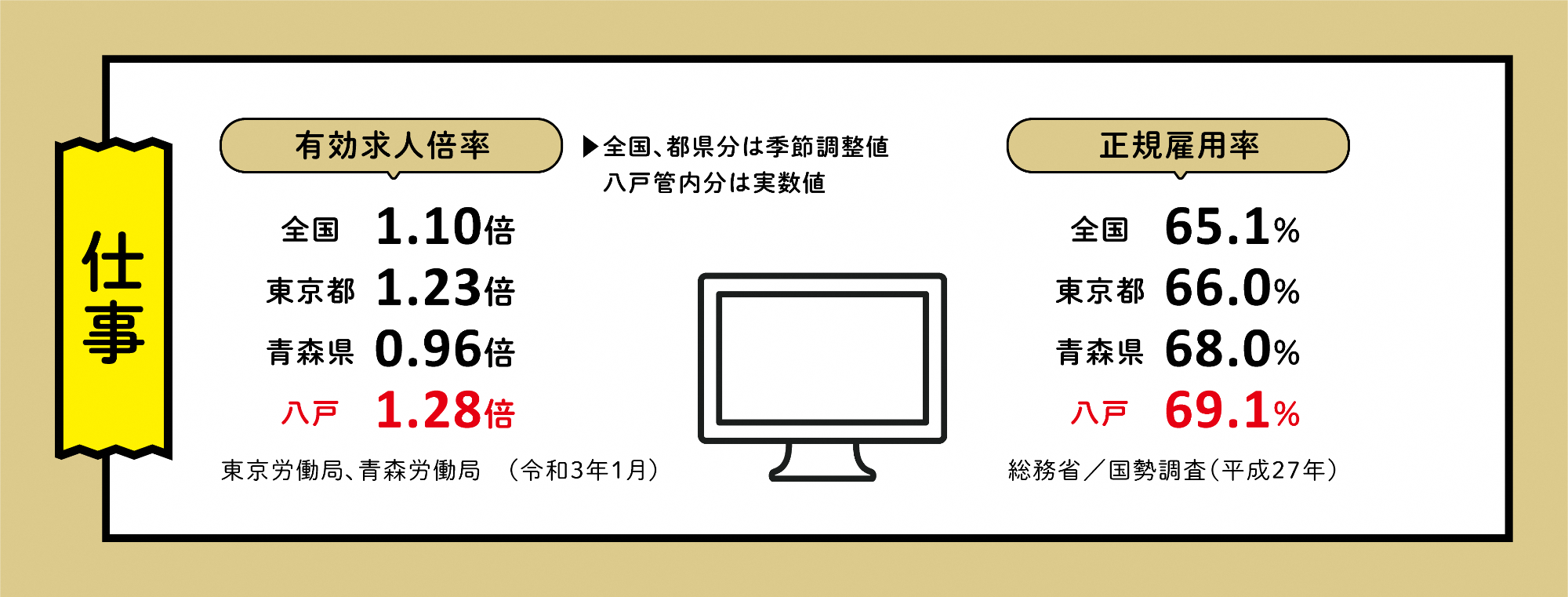 仕事

有効求人倍率

▶全国、都県分は季節調整値
八戸管内分は実数値

全国 1.10倍
東京都 1.23倍
青森県 0.96倍
八戸 1.28倍

東京労働局、青森労働局 （令和3年1月）

正規雇用率

全国 65.1%
東京都 66.0%
青森県 68.0%
八戸 69.1%

総務省／国勢調査（平成27年）